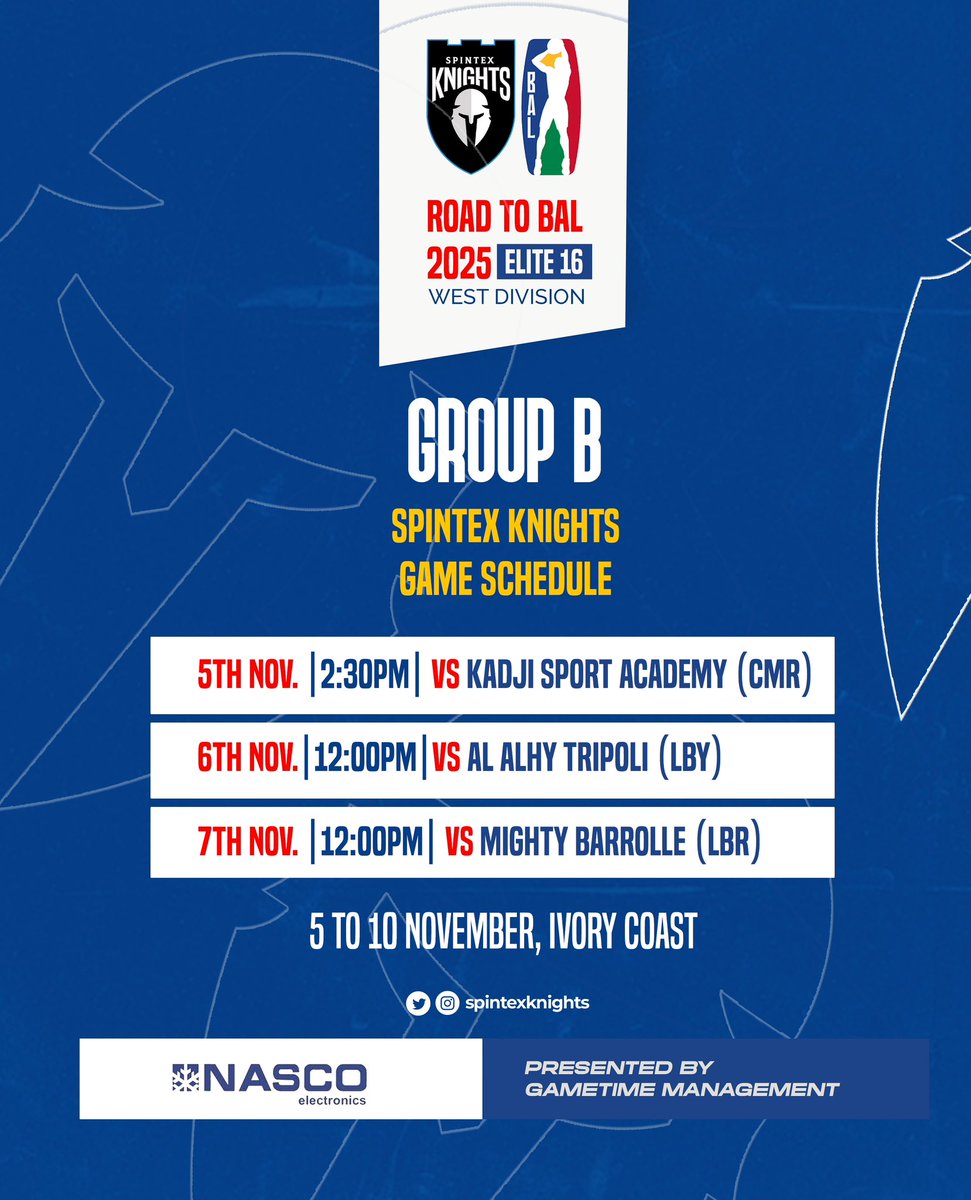 SPINTEX KNIGHTS

BAL

ROAD TO BAL
2025 ELITE 16
WEST DIVISION

GROUP B

SPINTEX KNIGHTS
GAME SCHEDULE

5TH NOV. |2:30PM| VS KADJI SPORT ACADEMY (CMR)

6TH NOV. |12:00PM| VS AL ALHY TRIPOLI (LBY)

7TH NOV. |12:00PM| VS MIGHTY BARROLLE (LBR)

5 TO 10 NOVEMBER, IVORY COAST

spintexknights

NASCO electronics

PRESENTED BY
GAMETIME MANAGEMENT